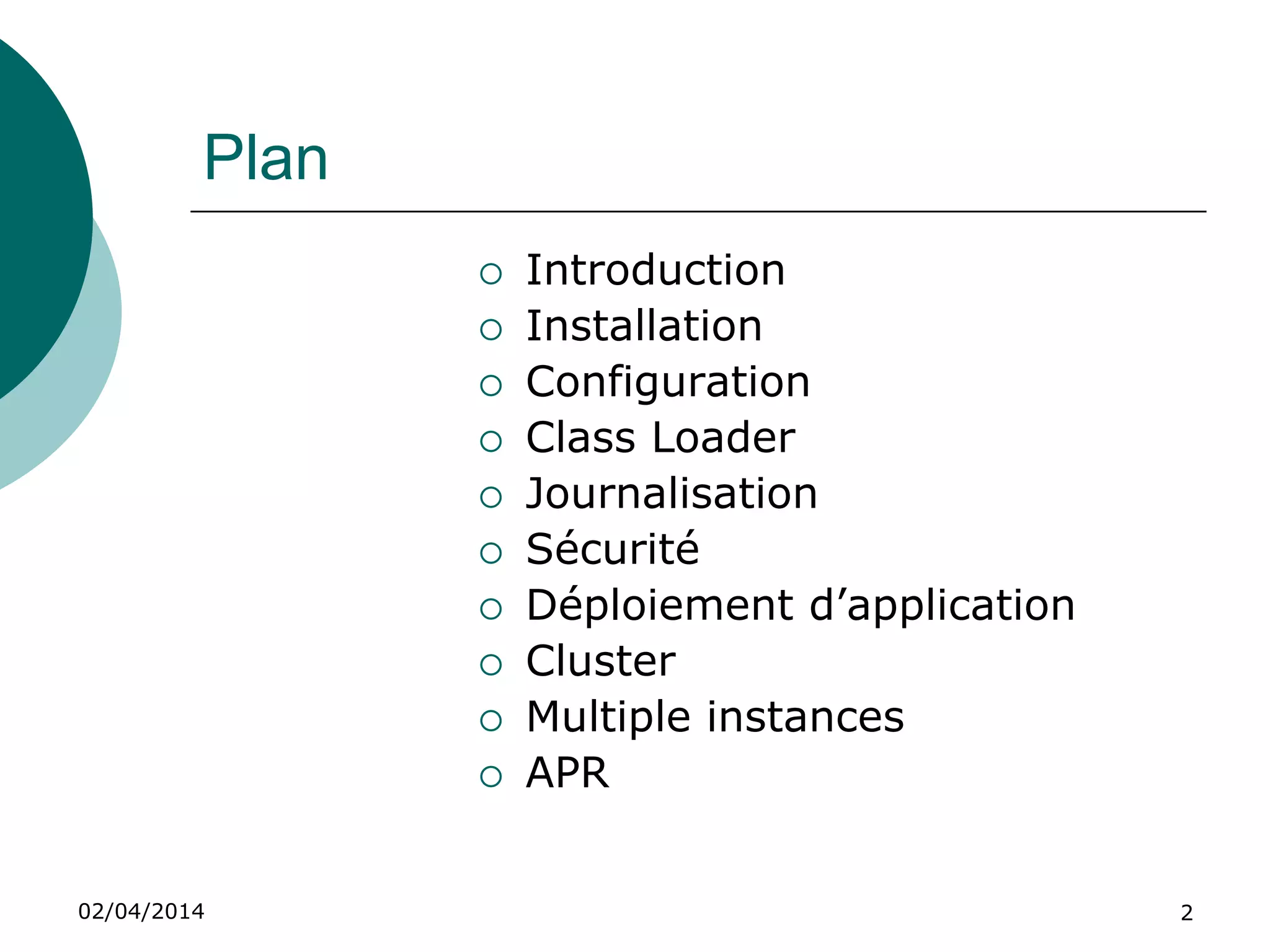 Plan

- Introduction
- Installation
- Configuration
- Class Loader
- Journalisation
- Sécurité
- Déploiement d’application
- Cluster
- Multiple instances
- APR

02/04/2014

2